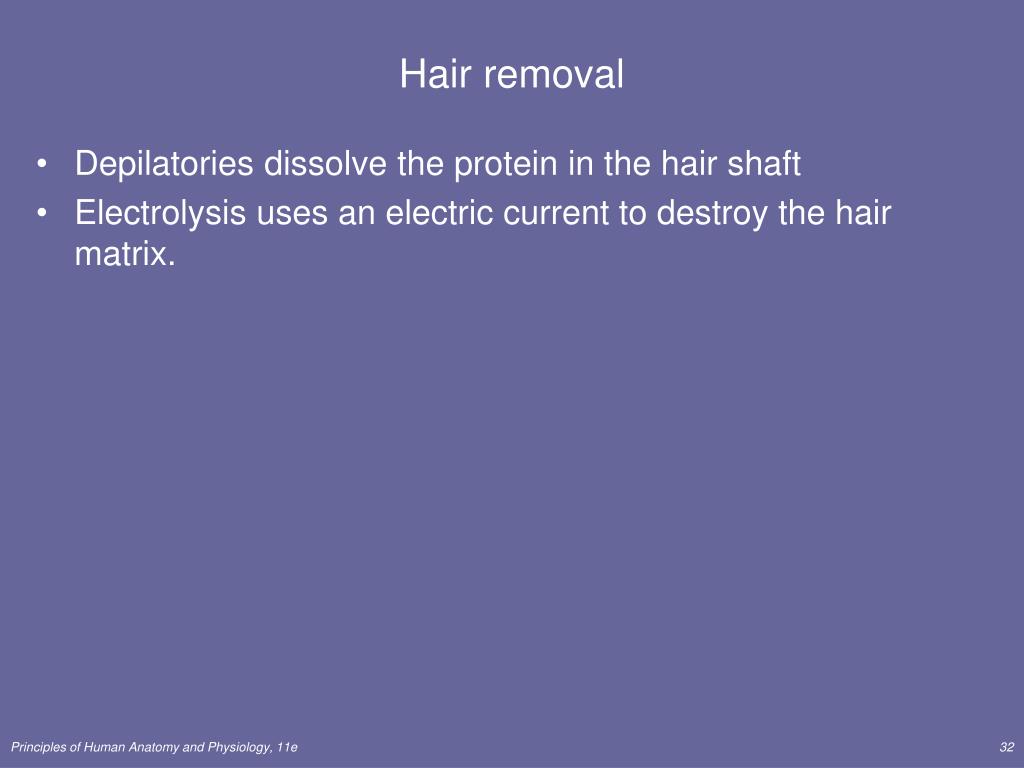 Hair removal

• Depilatories dissolve the protein in the hair shaft
• Electrolysis uses an electric current to destroy the hair matrix.

Principles of Human Anatomy and Physiology, 11e

32